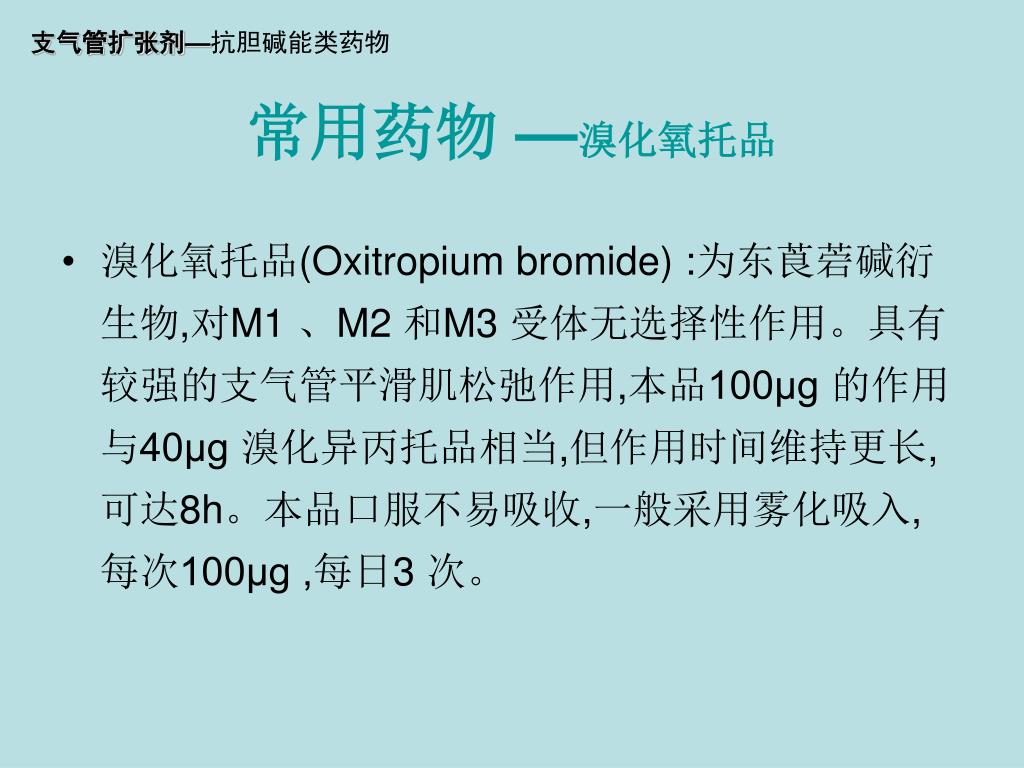 支气管扩张剂—抗胆碱能类药物

常用药物 —溴化氧托品

• 溴化氧托品(Oxitropium bromide) :为东莨菪碱衍生物,对M1 、M2 和M3 受体无选择性作用。具有较强的支气管平滑肌松弛作用,本品100μg 的作用与40μg 溴化异丙托品相当,但作用时间维持更长,可达8h。本品口服不易吸收,一般采用雾化吸入,每次100μg ,每日3 次。